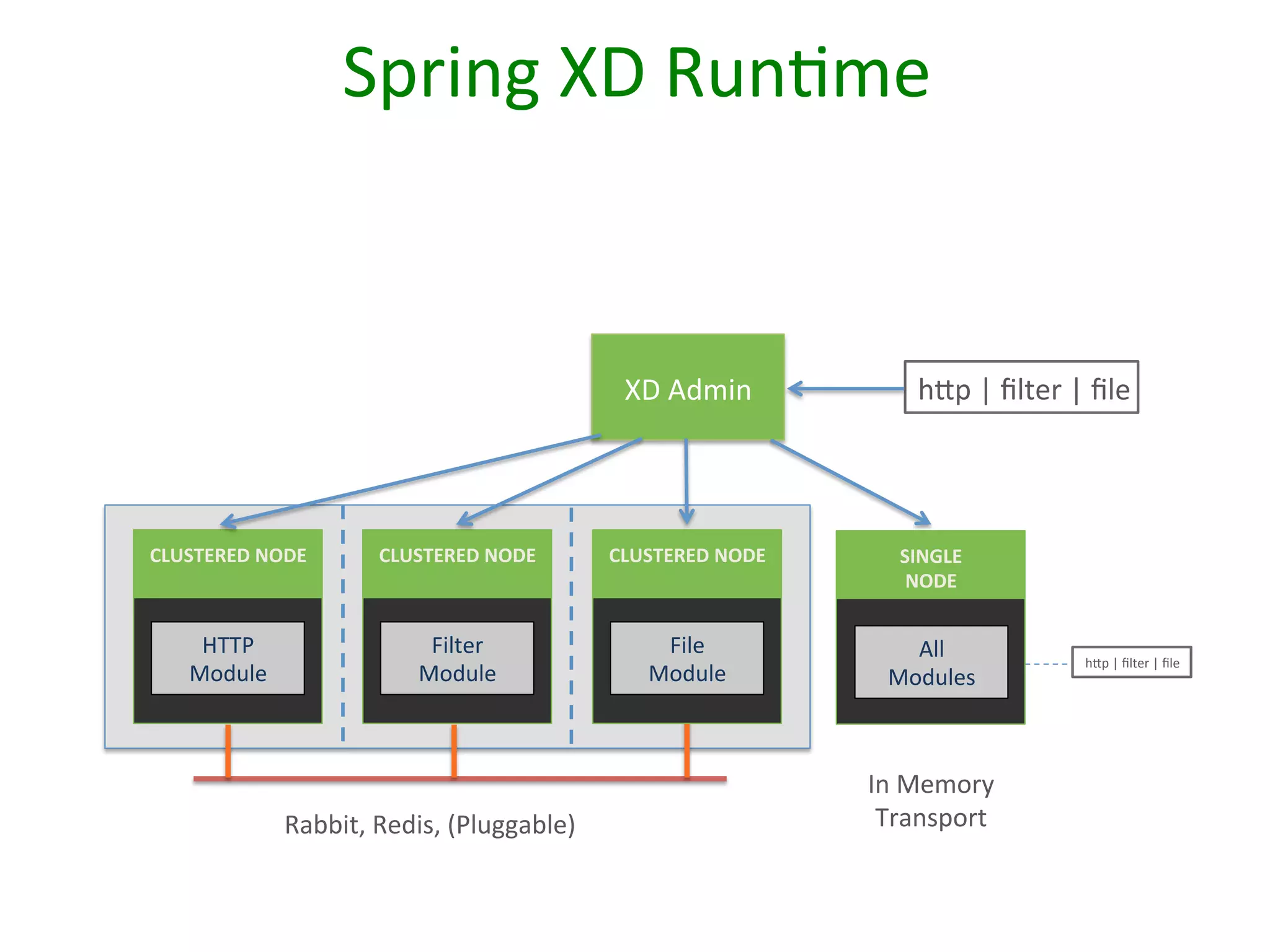 Spring XD Runtime

XD Admin

http | filter | file

CLUSTERED NODE

HTTP Module

CLUSTERED NODE

Filter Module

CLUSTERED NODE

File Module

SINGLE NODE

All Modules

http | filter | file

Rabbit, Redis, (Pluggable)

In Memory Transport